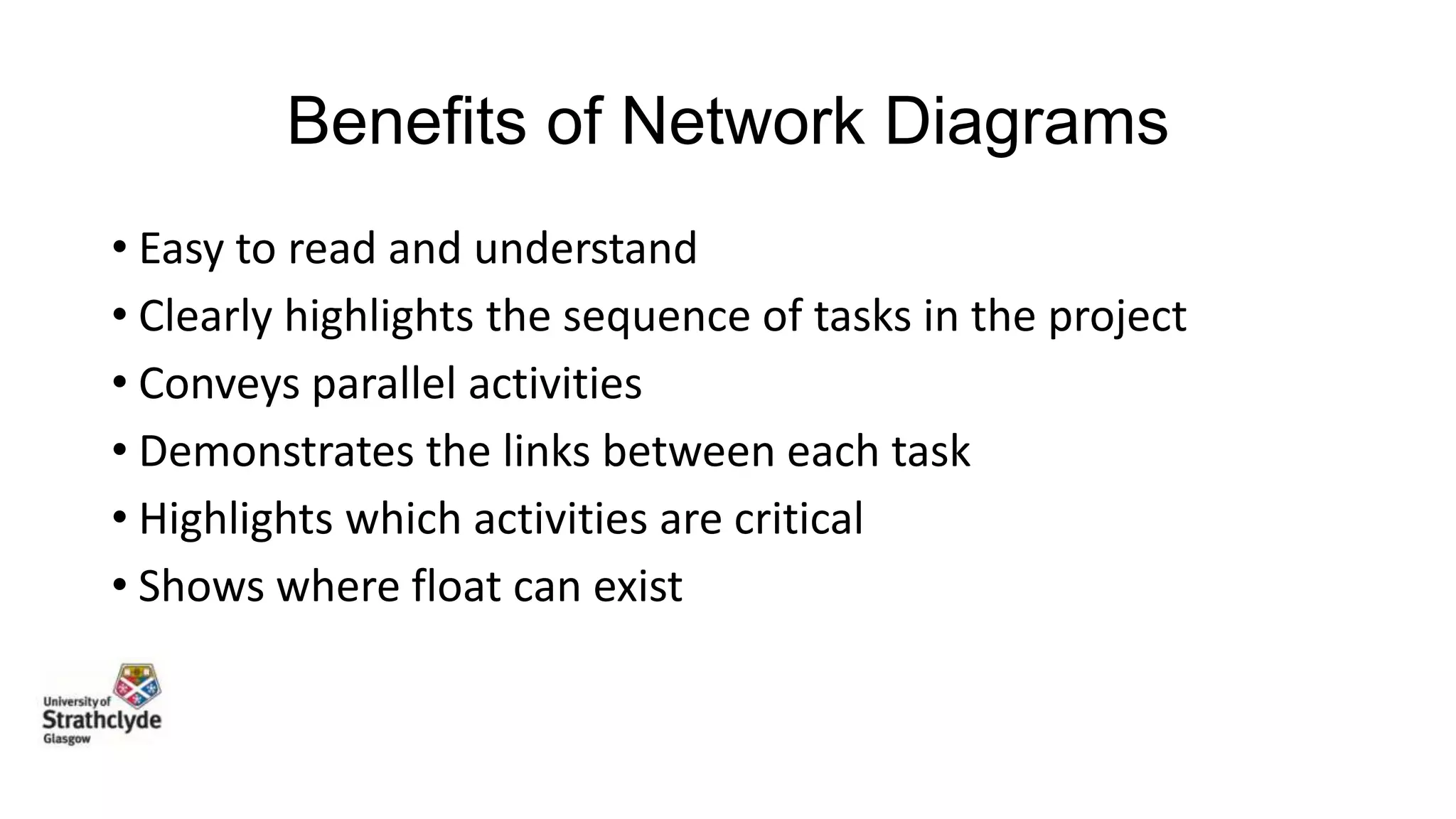 Benefits of Network Diagrams

• Easy to read and understand
• Clearly highlights the sequence of tasks in the project
• Conveys parallel activities
• Demonstrates the links between each task
• Highlights which activities are critical
• Shows where float can exist

University of Strathclyde Glasgow